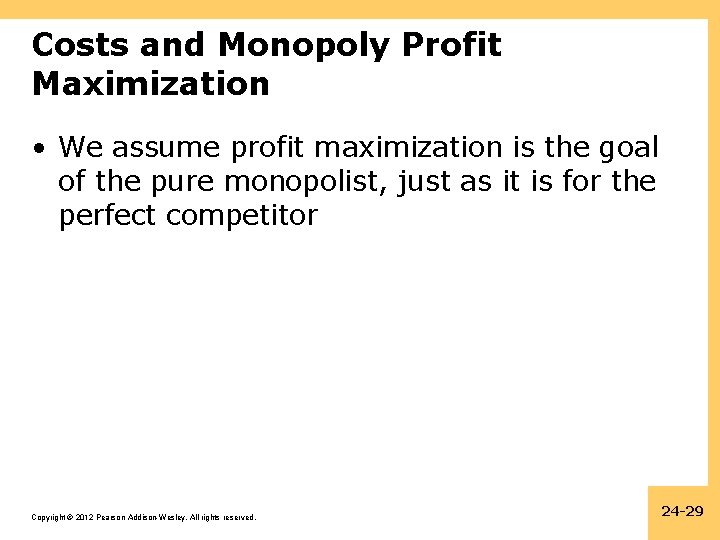 Costs and Monopoly Profit Maximization

• We assume profit maximization is the goal of the pure monopolist, just as it is for the perfect competitor

Copyright © 2012 Pearson Addison-Wesley. All rights reserved.

24-29